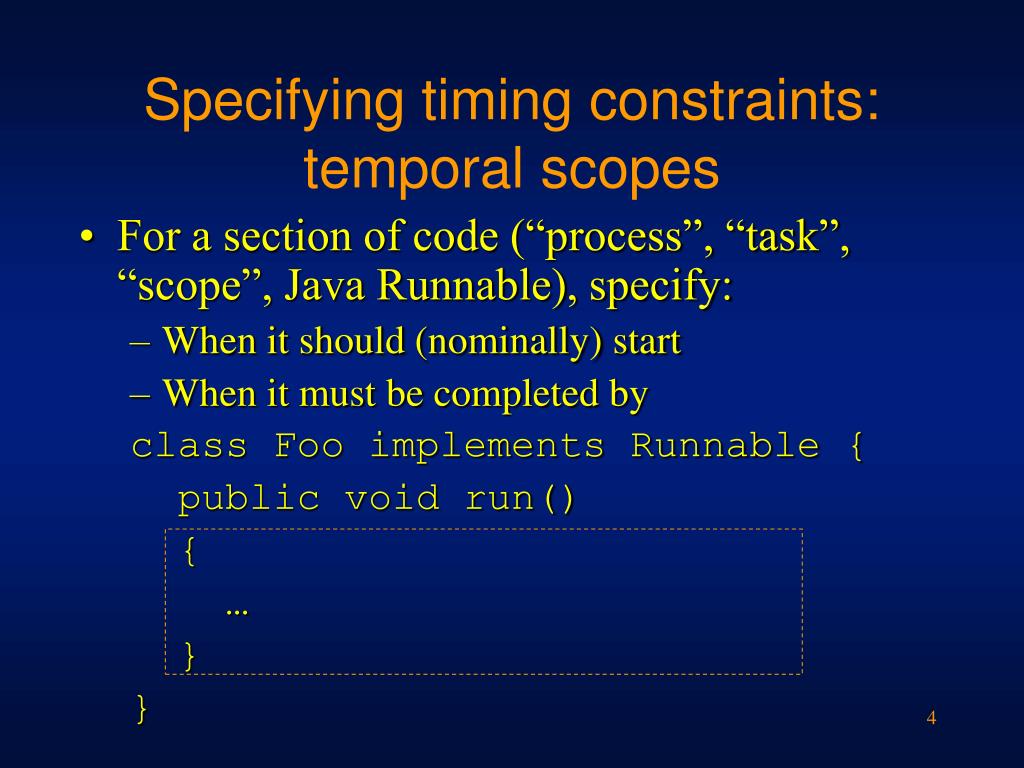 Specifying timing constraints: temporal scopes

• For a section of code (“process”, “task”, “scope”, Java Runnable), specify:
– When it should (nominally) start
– When it must be completed by

class Foo implements Runnable {
public void run()
{
...
}
}

4